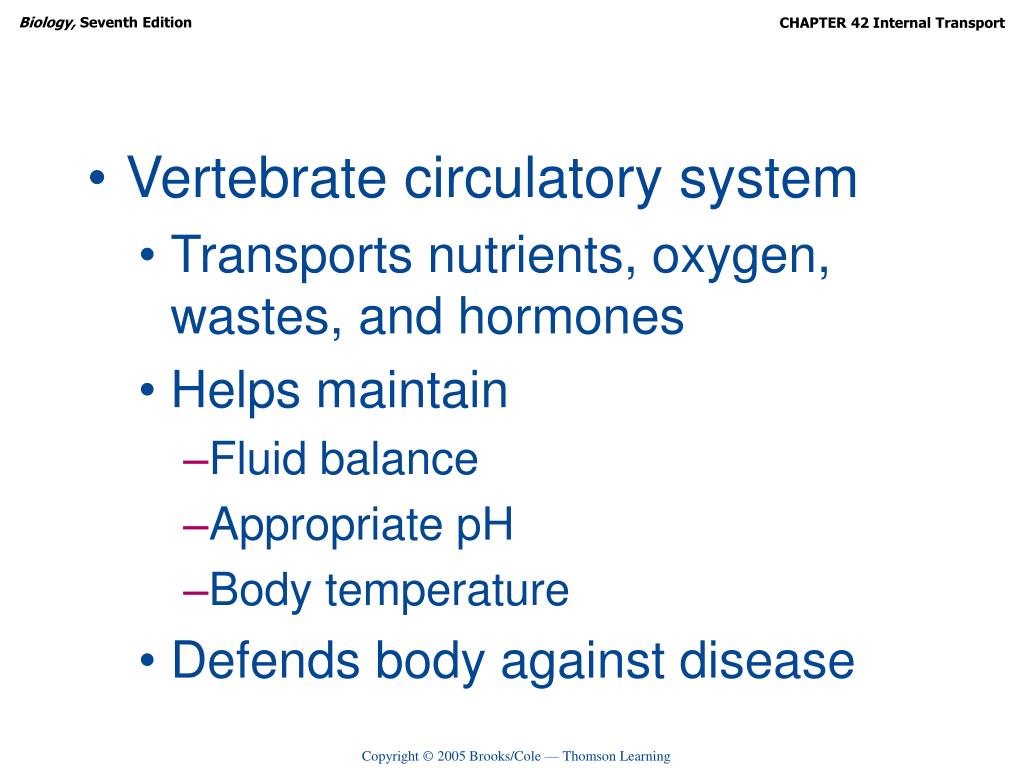 Biology, Seventh Edition

CHAPTER 42 Internal Transport

• Vertebrate circulatory system
• Transports nutrients, oxygen, wastes, and hormones
• Helps maintain
–Fluid balance
–Appropriate pH
–Body temperature
• Defends body against disease

Copyright © 2005 Brooks/Cole — Thomson Learning